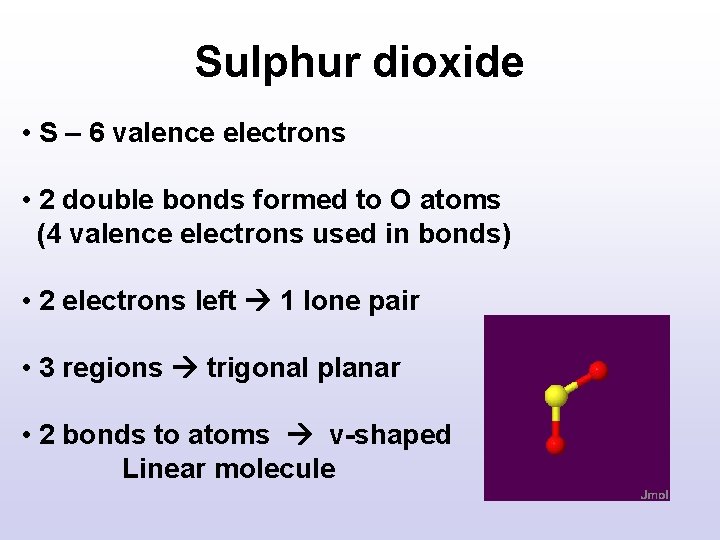 Sulphur dioxide

• S – 6 valence electrons

• 2 double bonds formed to O atoms (4 valence electrons used in bonds)

• 2 electrons left → 1 lone pair

• 3 regions → trigonal planar

• 2 bonds to atoms → v-shaped
Linear molecule

Jmol